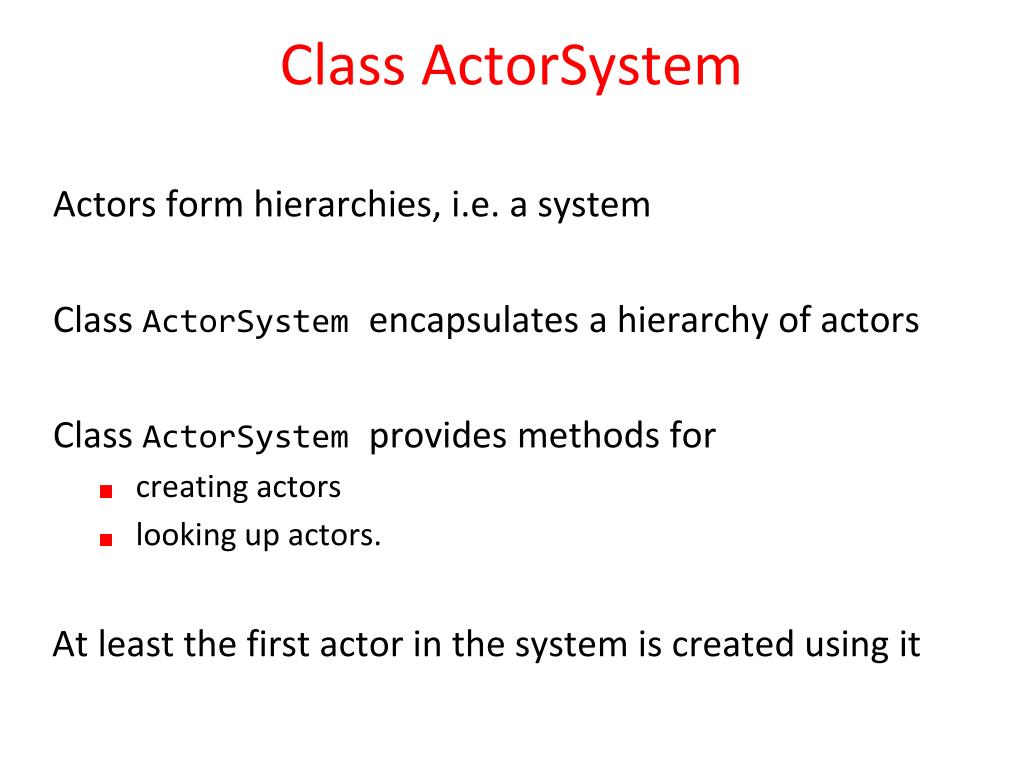 Class ActorSystem

Actors form hierarchies, i.e. a system

Class ActorSystem encapsulates a hierarchy of actors

Class ActorSystem provides methods for

- creating actors
- looking up actors.

At least the first actor in the system is created using it